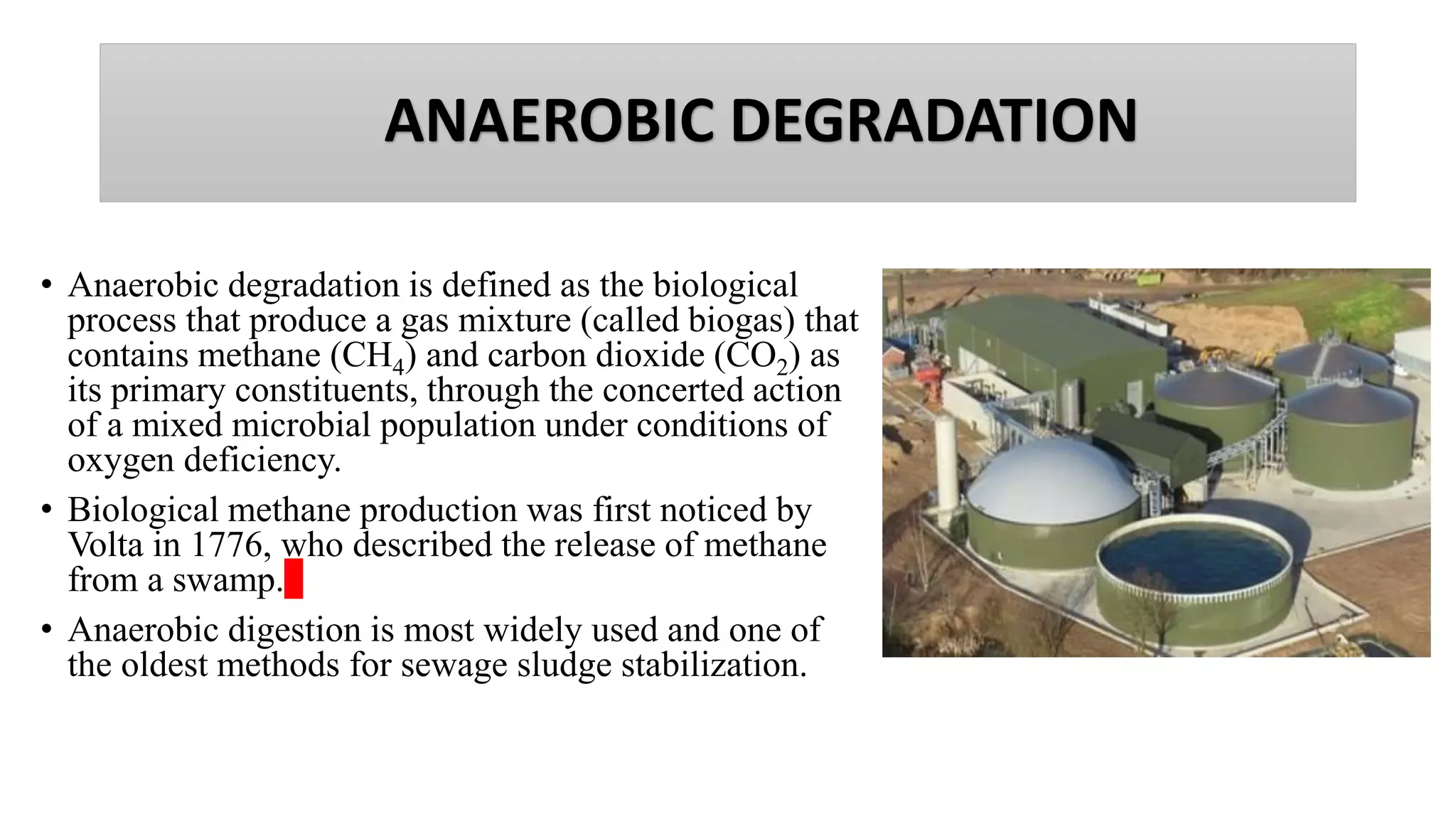 ANAEROBIC DEGRADATION

• Anaerobic degradation is defined as the biological process that produce a gas mixture (called biogas) that contains methane ($CH_4$) and carbon dioxide ($CO_2$) as its primary constituents, through the concerted action of a mixed microbial population under conditions of oxygen deficiency.

• Biological methane production was first noticed by Volta in 1776, who described the release of methane from a swamp.

• Anaerobic digestion is most widely used and one of the oldest methods for sewage sludge stabilization.